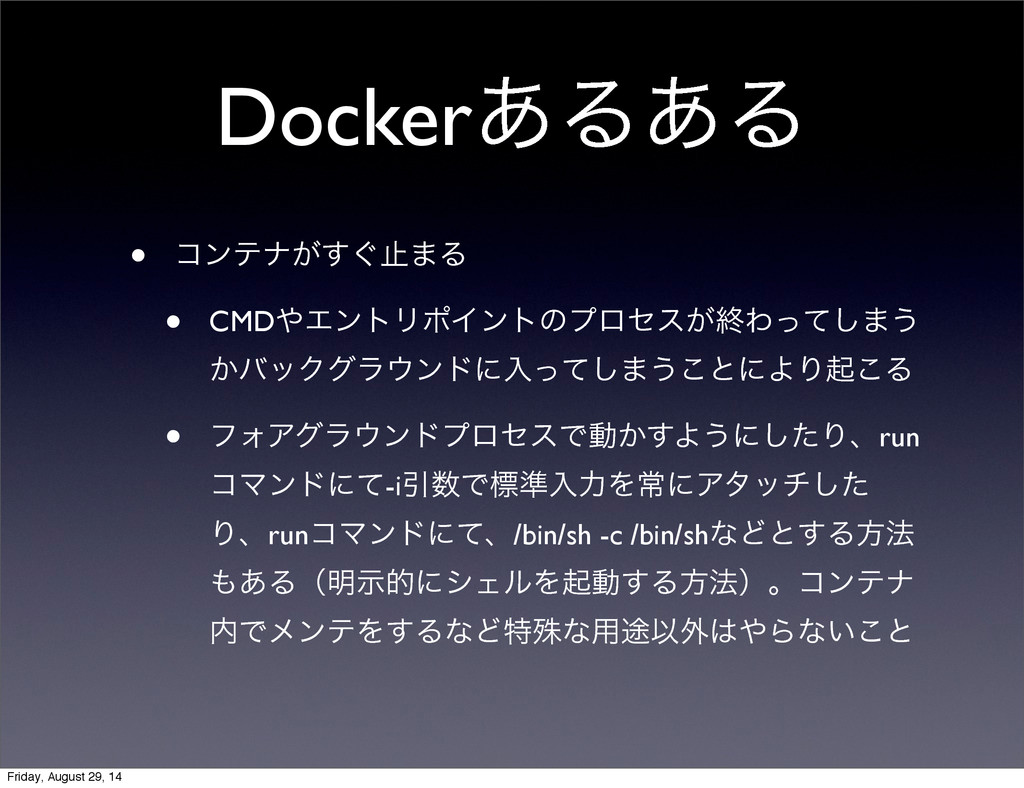 Dockerあるある

• コンテナがすぐ止まる

• CMDやエントリポイントのプロセスが終わってしまうかバックグラウンドに入ってしまうことにより起こる

• フォアグラウンドプロセスで動かすようにしたり、runコマンドにて-i引数で標準入力を常にアタッチしたり、runコマンドにて、/bin/sh -c /bin/shなどとする方法もある（明示的にシェルを起動する方法）。コンテナ内でメンテをするなど特殊な用途以外はやらないこと

Friday, August 29, 14